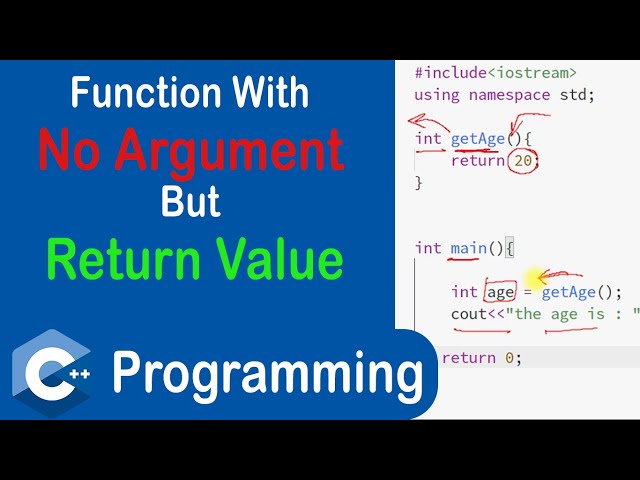 Function With
No Argument
But
Return Value

C++ Programming

#include<iostream>
using namespace std;

int getAge(){
    return 20;
}

int main(){

    int age = getAge();
    cout<<"the age is : "

  return 0;